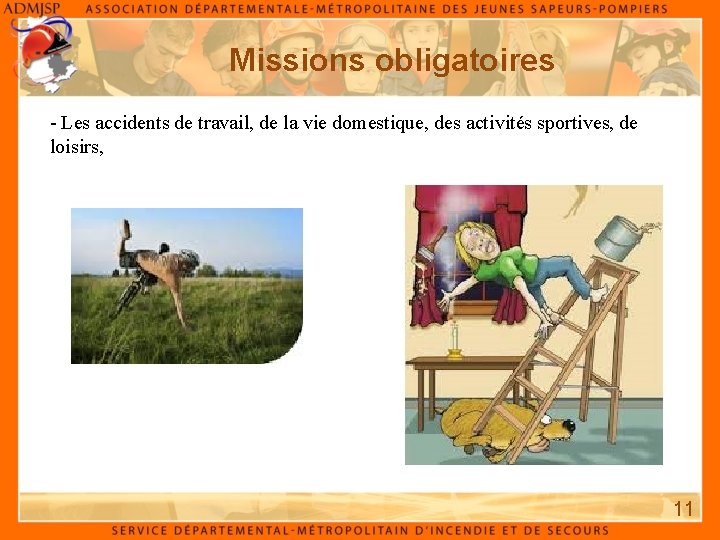 ADMJSP ASSOCIATION DÉPARTEMENTALE-MÉTROPOLITAINE DES JEUNES SAPEURS-POMPIERS

Missions obligatoires

- Les accidents de travail, de la vie domestique, des activités sportives, de loisirs,

11

SERVICE DÉPARTEMENTAL-MÉTROPOLITAIN D'INCENDIE ET DE SECOURS